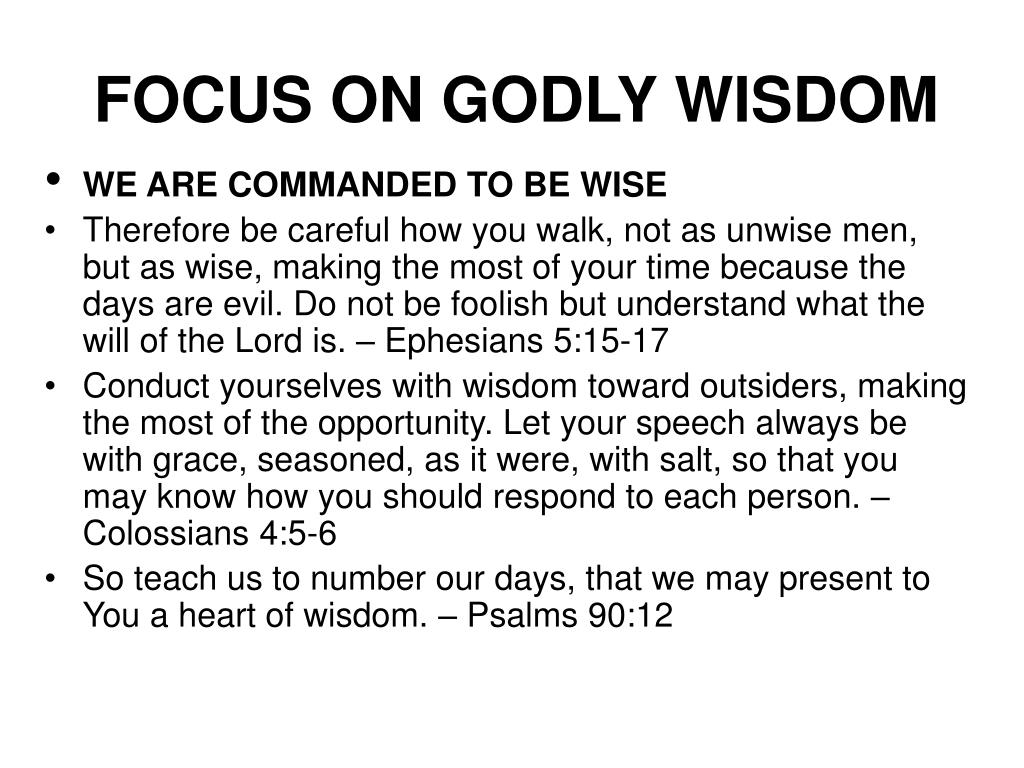 FOCUS ON GODLY WISDOM

• WE ARE COMMANDED TO BE WISE

• Therefore be careful how you walk, not as unwise men, but as wise, making the most of your time because the days are evil. Do not be foolish but understand what the will of the Lord is. – Ephesians 5:15-17

• Conduct yourselves with wisdom toward outsiders, making the most of the opportunity. Let your speech always be with grace, seasoned, as it were, with salt, so that you may know how you should respond to each person. – Colossians 4:5-6

• So teach us to number our days, that we may present to You a heart of wisdom. – Psalms 90:12